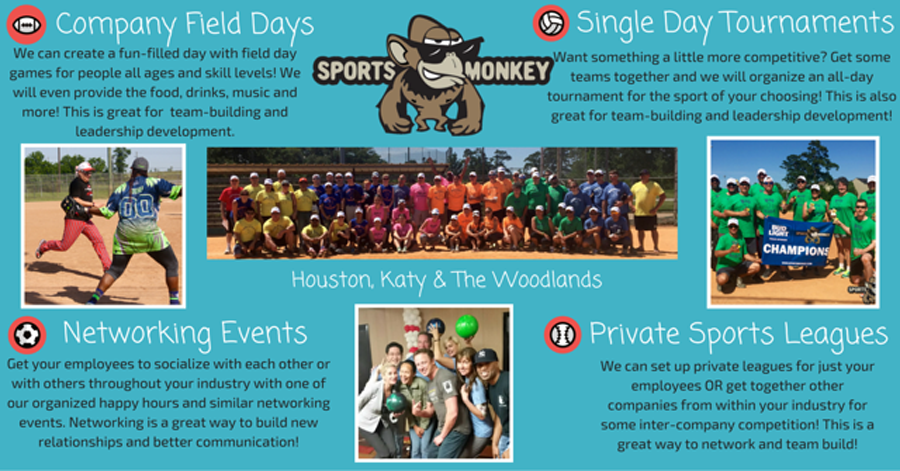 Company Field Days

We can create a fun-filled day with field day games for people all ages and skill levels! We will even provide the food, drinks, music and more! This is great for team-building and leadership development.

SPORTS MONKEY

Single Day Tournaments

Want something a little more competitive? Get some teams together and we will organize an all-day tournament for the sport of your choosing! This is also great for team-building and leadership development!

00

BUD LIGHT CHAMPIONS

Houston, Katy & The Woodlands

Networking Events

Get your employees to socialize with each other or with others throughout your industry with one of our organized happy hours and similar networking events. Networking is a great way to build new relationships and better communication!

Private Sports Leagues

We can set up private leagues for just your employees OR get together other companies from within your industry for some inter-company competition! This is a great way to network and team build!